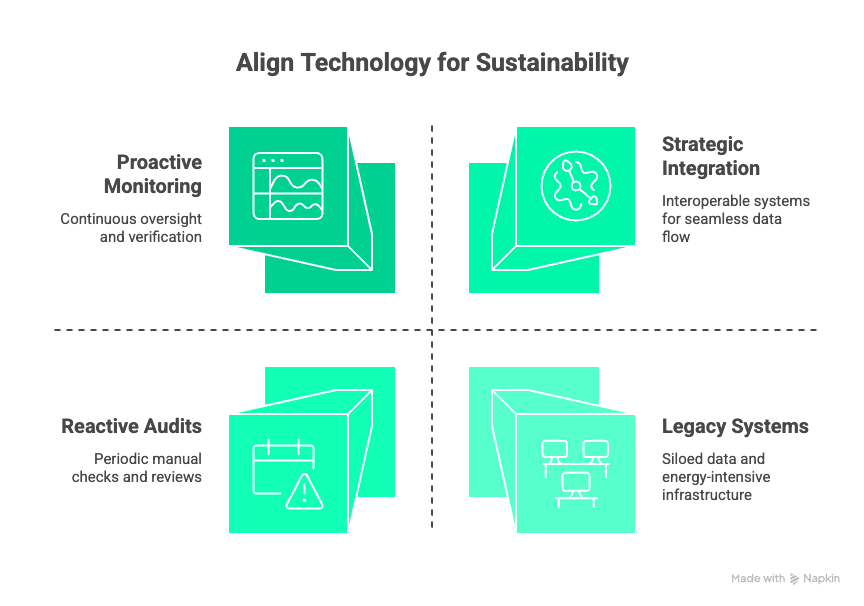 Align Technology for Sustainability

Proactive Monitoring

Continuous oversight and verification

Strategic Integration

Interoperable systems for seamless data flow

Reactive Audits

Periodic manual checks and reviews

Legacy Systems

Siloed data and energy-intensive infrastructure

Made with Napkin